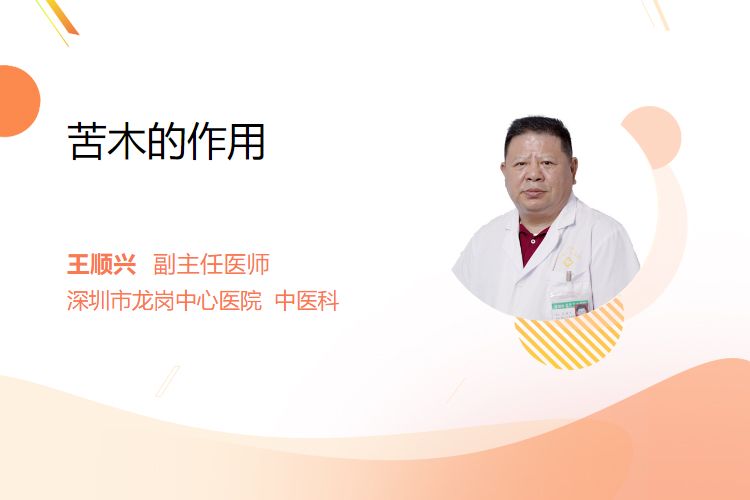 苦木的作用

王顺兴 副主任医师
深圳市龙岗中心医院 中医科